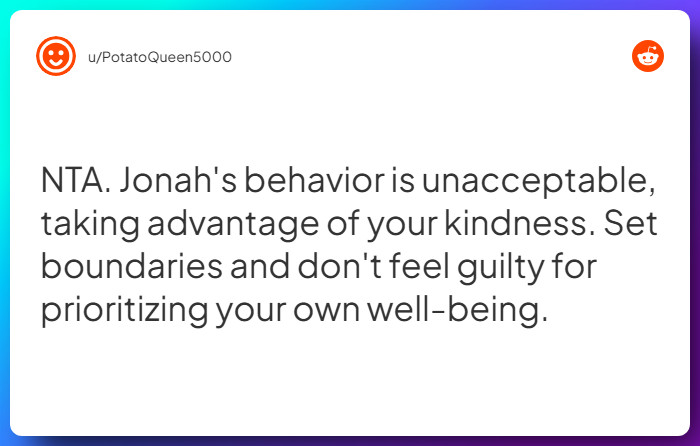 u/PotatoQueen5000

NTA. Jonah's behavior is unacceptable, taking advantage of your kindness. Set boundaries and don't feel guilty for prioritizing your own well-being.